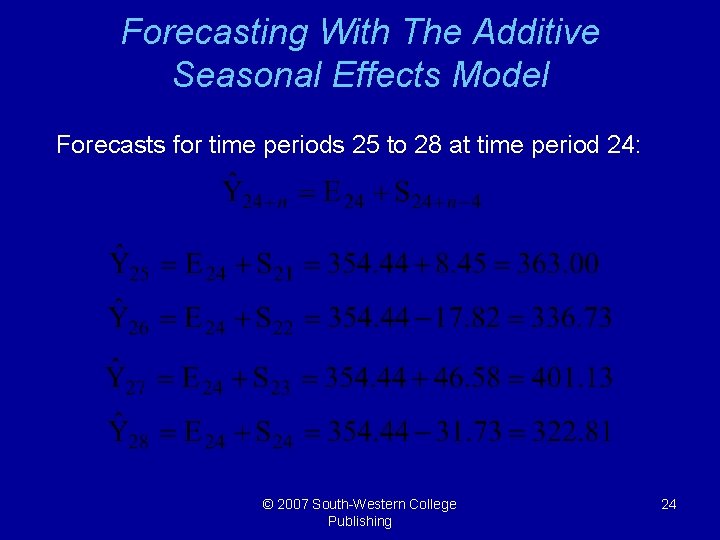 Forecasting With The Additive Seasonal Effects Model

Forecasts for time periods 25 to 28 at time period 24:

$\hat{Y}_{24+n} = E_{24} + S_{24+n-4}$

$\hat{Y}_{25} = E_{24} + S_{21} = 354.44 + 8.45 = 363.00$

$\hat{Y}_{26} = E_{24} + S_{22} = 354.44 - 17.82 = 336.73$

$\hat{Y}_{27} = E_{24} + S_{23} = 354.44 + 46.58 = 401.13$

$\hat{Y}_{28} = E_{24} + S_{24} = 354.44 - 31.73 = 322.81$

© 2007 South-Western College Publishing

24